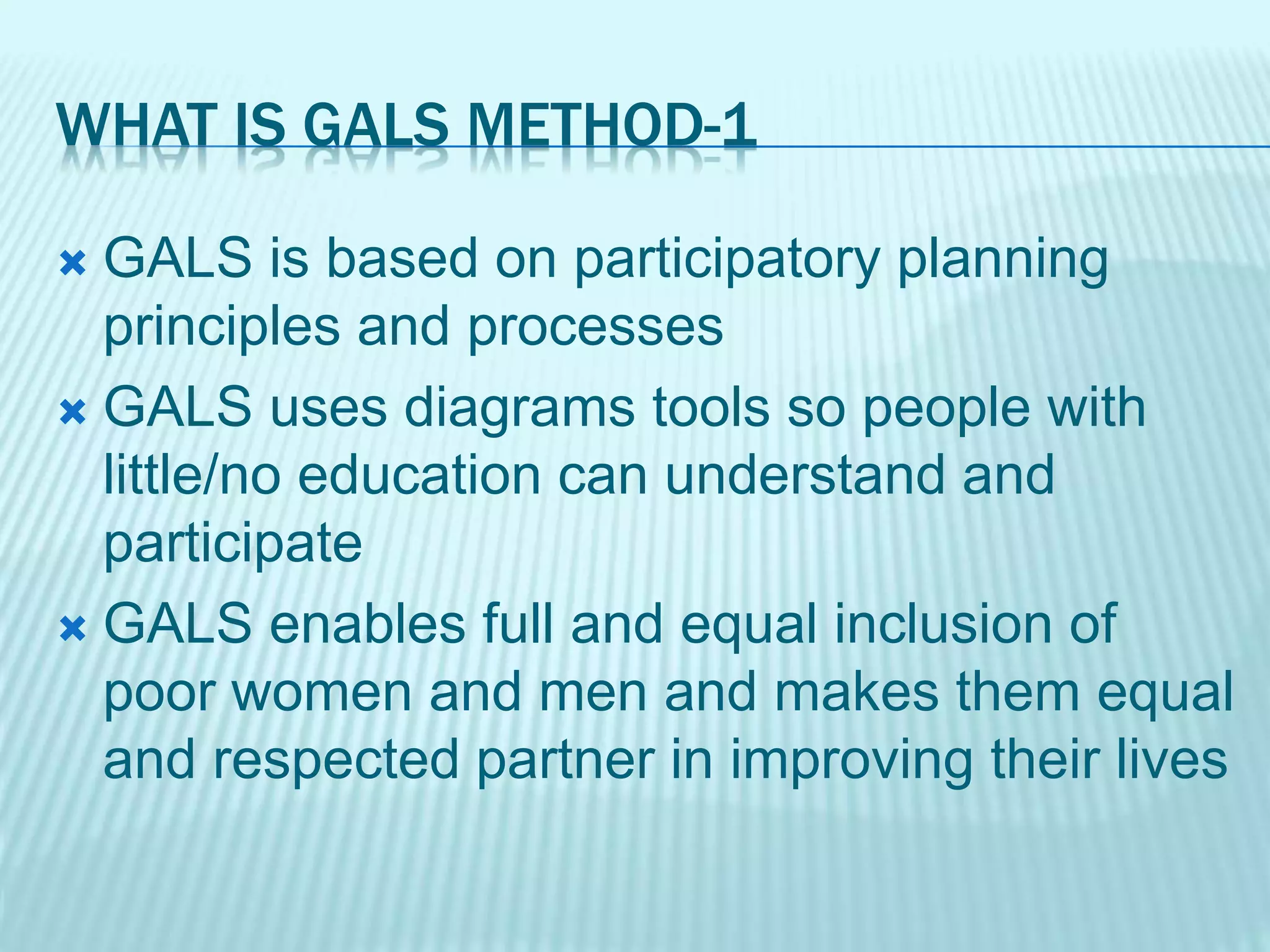 WHAT IS GALS METHOD-1

GALS is based on participatory planning principles and processes

GALS uses diagrams tools so people with little/no education can understand and participate

GALS enables full and equal inclusion of poor women and men and makes them equal and respected partner in improving their lives